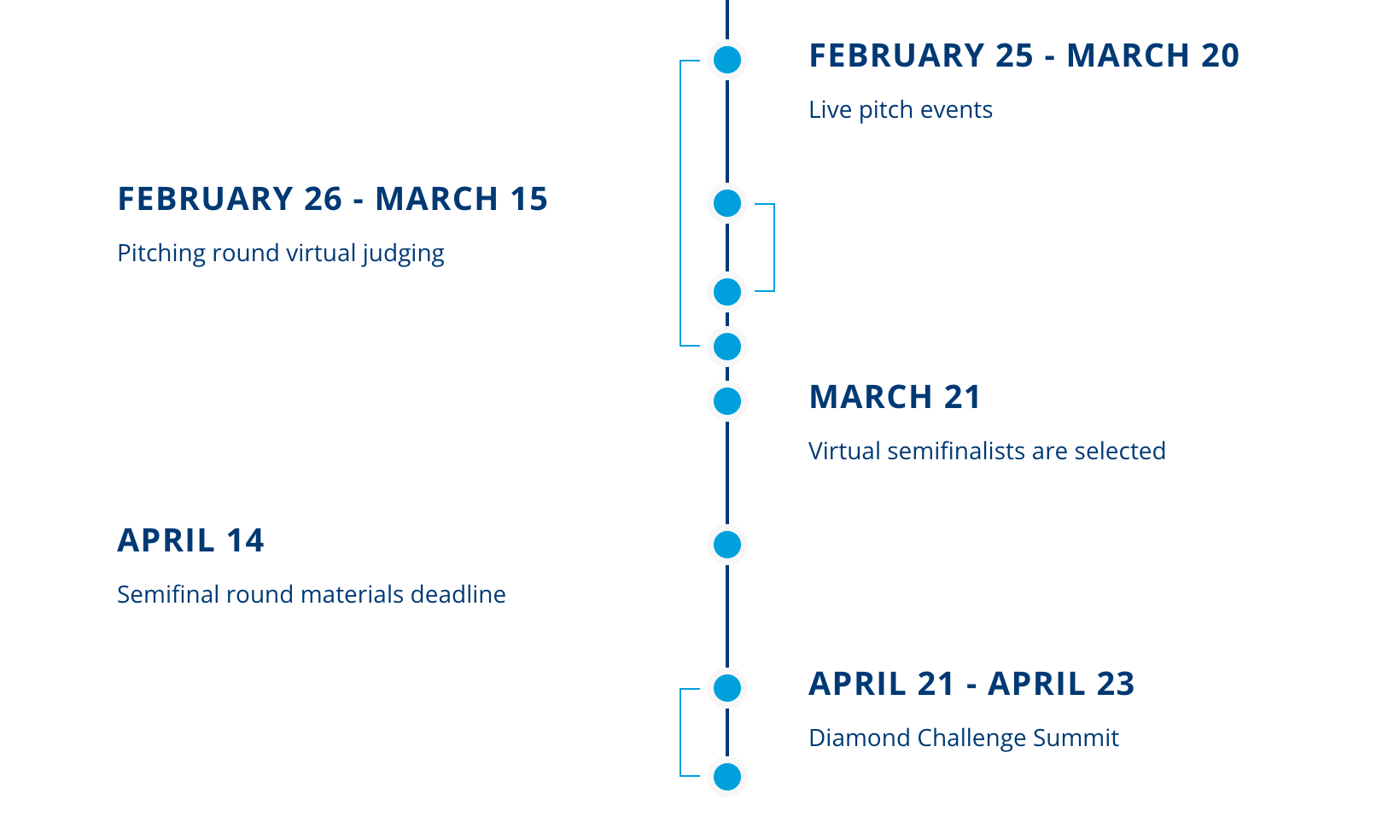 FEBRUARY 25 - MARCH 20

Live pitch events

FEBRUARY 26 - MARCH 15

Pitching round virtual judging

MARCH 21

Virtual semifinalists are selected

APRIL 14

Semifinal round materials deadline

APRIL 21 - APRIL 23

Diamond Challenge Summit